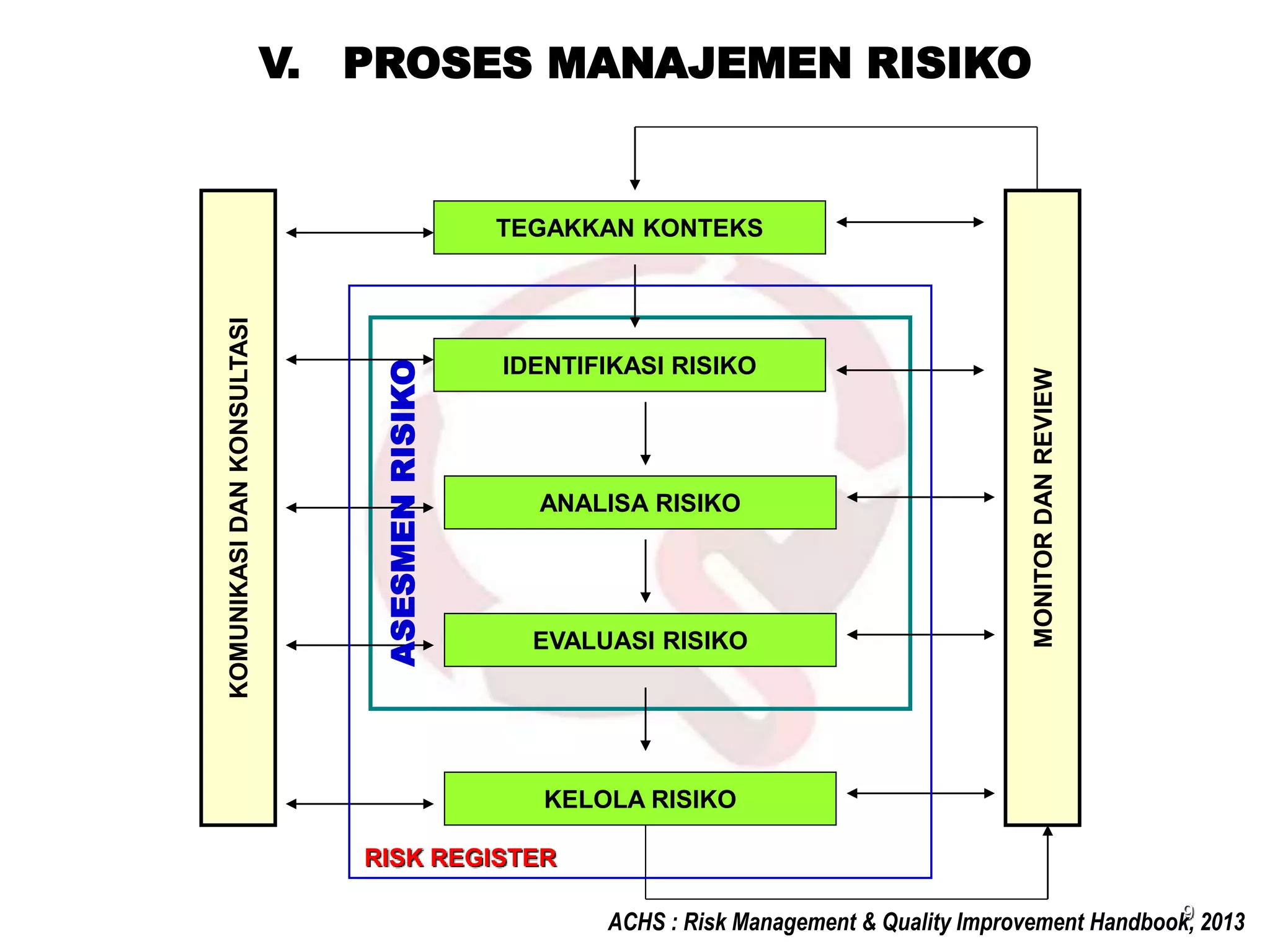 V. PROSES MANAJEMEN RISIKO

KOMUNIKASI DAN KONSULTASI

TEGAKKAN KONTEKS

ASESMEN RISIKO

IDENTIFIKASI RISIKO

ANALISA RISIKO

EVALUASI RISIKO

KELOLA RISIKO

RISK REGISTER

MONITOR DAN REVIEW

9

ACHS : Risk Management & Quality Improvement Handbook, 2013